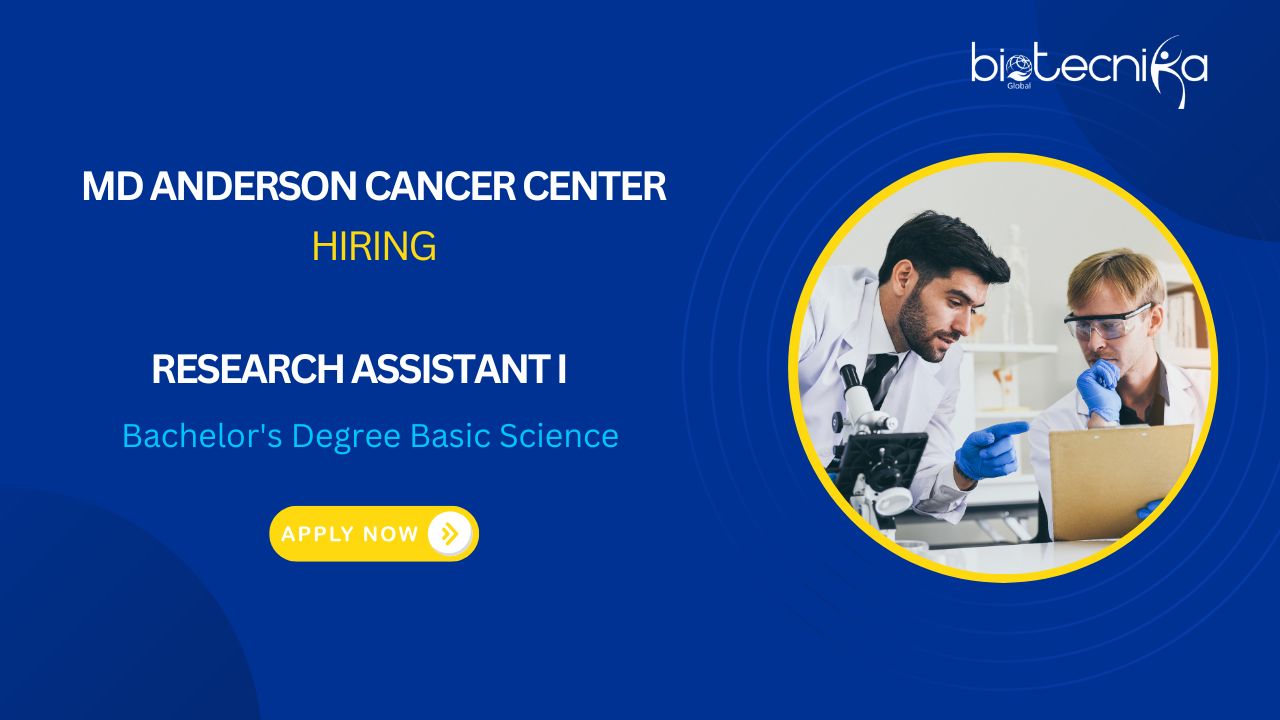 biotecnika
Global

MD ANDERSON CANCER CENTER
HIRING

RESEARCH ASSISTANT I

Bachelor's Degree Basic Science

APPLY NOW